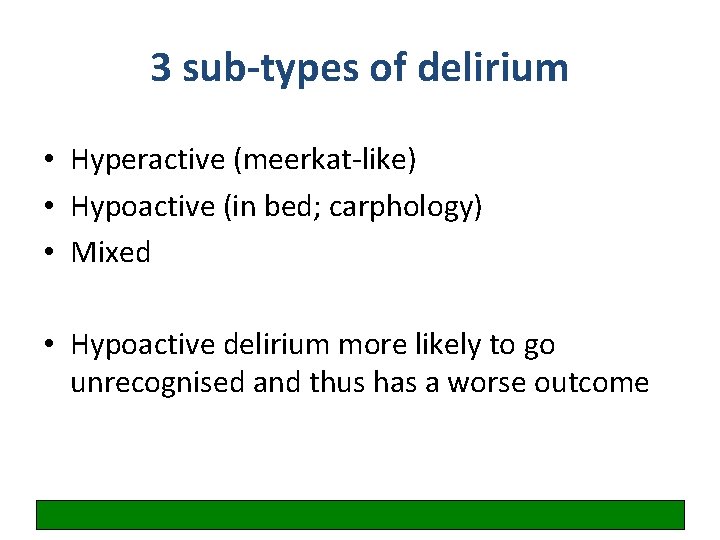 3 sub-types of delirium

• Hyperactive (meerkat-like)
• Hypoactive (in bed; carphology)
• Mixed

• Hypoactive delirium more likely to go unrecognised and thus has a worse outcome